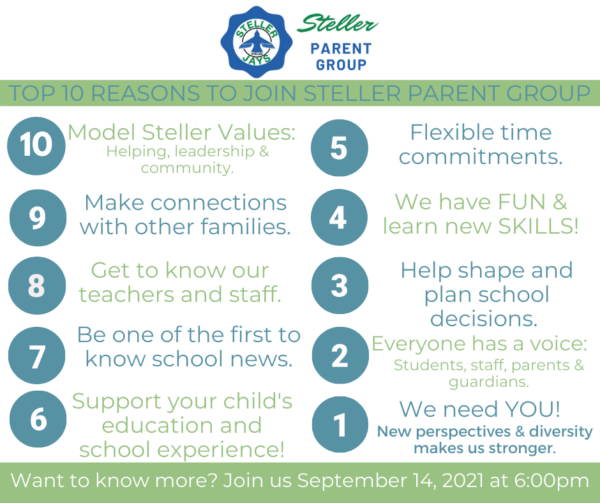 STELLER JAYS

Steller
PARENT
GROUP

TOP 10 REASONS TO JOIN STELLER PARENT GROUP

10 Model Steller Values: Helping, leadership & community.

9 Make connections with other families.

8 Get to know our teachers and staff.

7 Be one of the first to know school news.

6 Support your child's education and school experience!

5 Flexible time commitments.

4 We have FUN & learn new SKILLS!

3 Help shape and plan school decisions.

2 Everyone has a voice: Students, staff, parents & guardians.

1 We need YOU! New perspectives & diversity makes us stronger.

Want to know more? Join us September 14, 2021 at 6:00pm